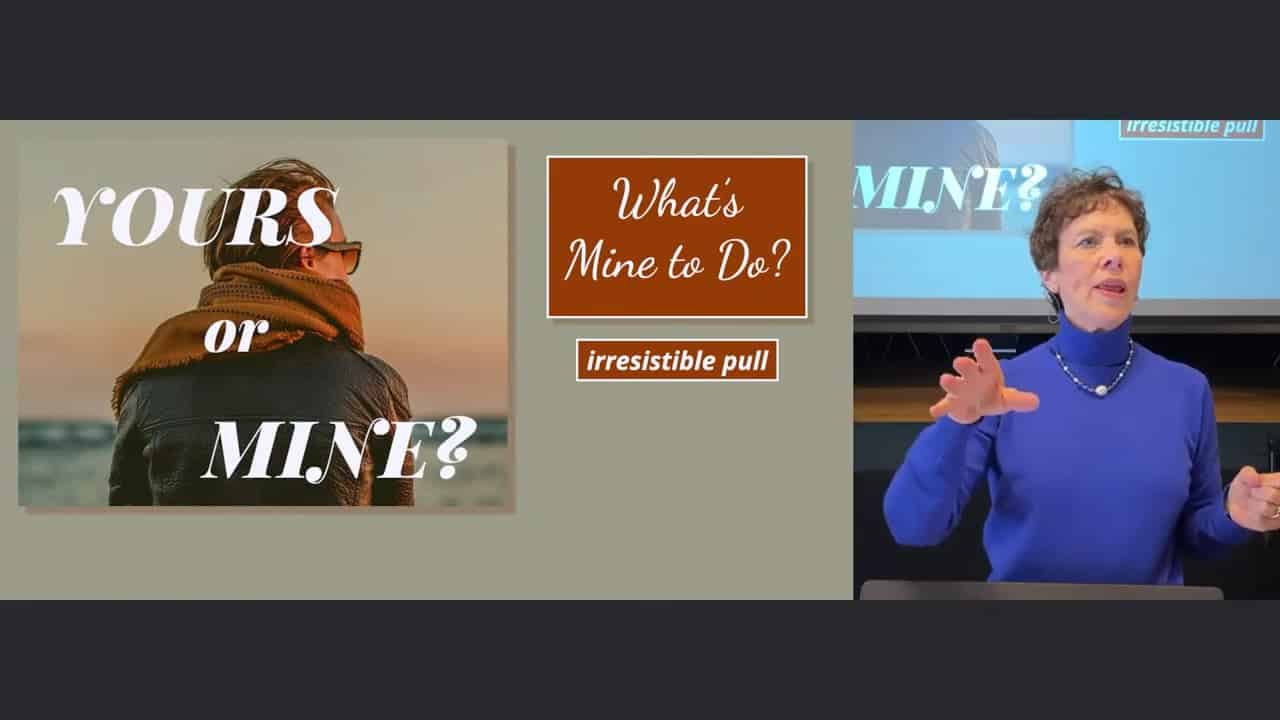 YOURS
or
MINE?

What's Mine to Do?

irresistible pull

MINE?

irresistible pull